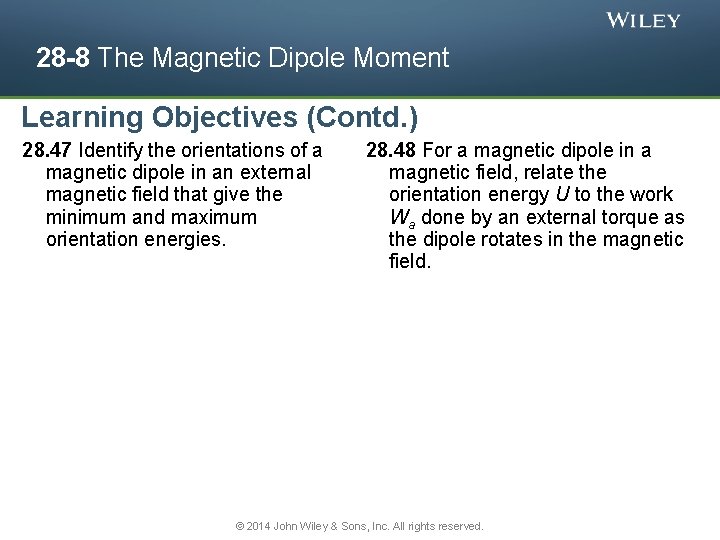 WILEY

28-8 The Magnetic Dipole Moment

Learning Objectives (Contd.)

28.47 Identify the orientations of a magnetic dipole in an external magnetic field that give the minimum and maximum orientation energies.

28.48 For a magnetic dipole in a magnetic field, relate the orientation energy $U$ to the work $W_a$ done by an external torque as the dipole rotates in the magnetic field.

© 2014 John Wiley & Sons, Inc. All rights reserved.